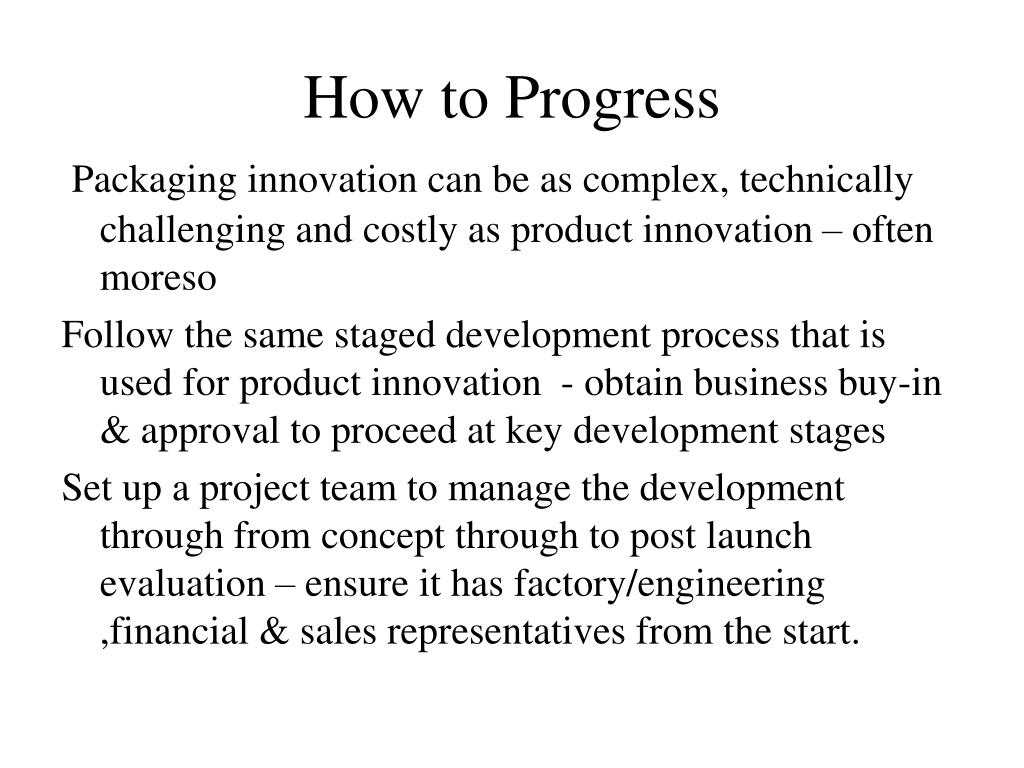 How to Progress

Packaging innovation can be as complex, technically challenging and costly as product innovation – often moreso

Follow the same staged development process that is used for product innovation - obtain business buy-in & approval to proceed at key development stages

Set up a project team to manage the development through from concept through to post launch evaluation – ensure it has factory/engineering ,financial & sales representatives from the start.